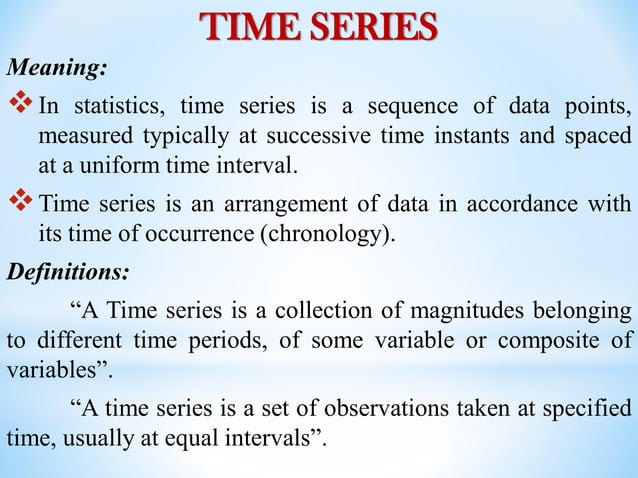 TIME SERIES

Meaning:

❖ In statistics, time series is a sequence of data points, measured typically at successive time instants and spaced at a uniform time interval.

❖ Time series is an arrangement of data in accordance with its time of occurrence (chronology).

Definitions:

“A Time series is a collection of magnitudes belonging to different time periods, of some variable or composite of variables”.

“A time series is a set of observations taken at specified time, usually at equal intervals”.